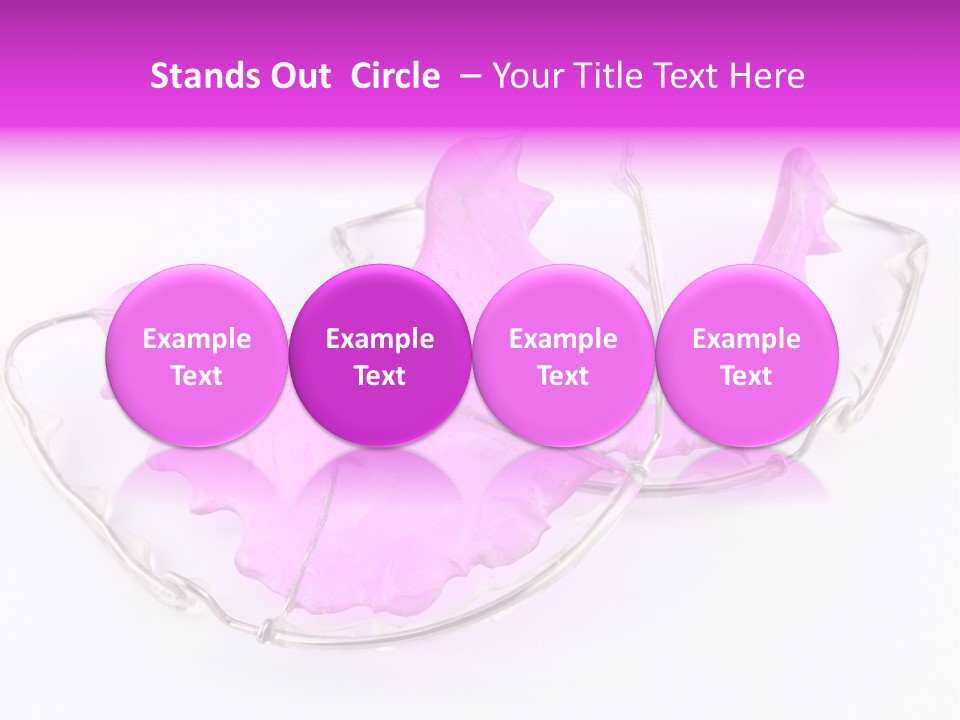 Stands Out Circle – Your Title Text Here

Example Text

Example Text

Example Text

Example Text